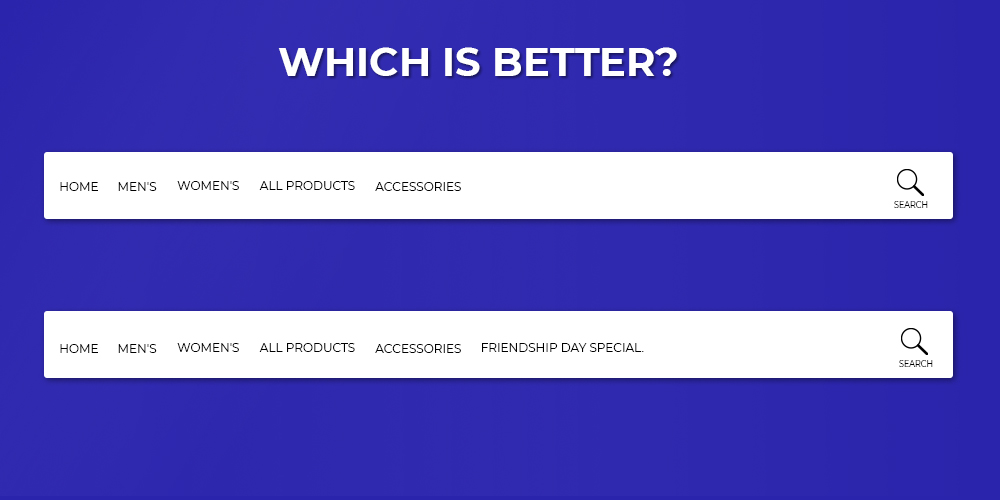 WHICH IS BETTER?

HOME MEN'S WOMEN'S ALL PRODUCTS ACCESSORIES

SEARCH

HOME MEN'S WOMEN'S ALL PRODUCTS ACCESSORIES FRIENDSHIP DAY SPECIAL.

SEARCH